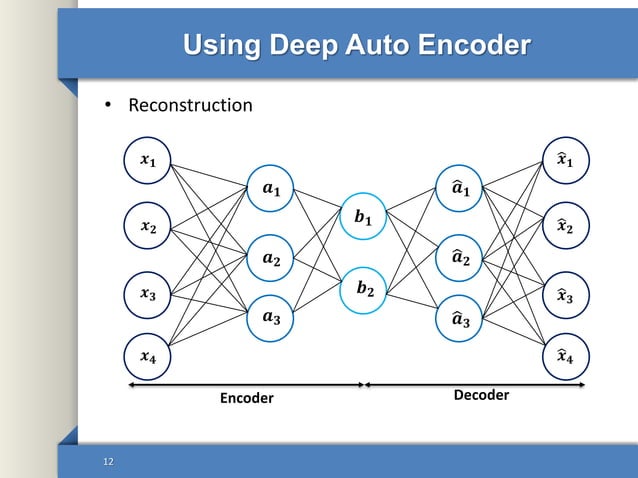 Using Deep Auto Encoder

• Reconstruction

$x_1$

$x_2$

$x_3$

$x_4$

$a_1$

$a_2$

$a_3$

$b_1$

$b_2$

$\hat{a}_1$

$\hat{a}_2$

$\hat{a}_3$

$\hat{x}_1$

$\hat{x}_2$

$\hat{x}_3$

$\hat{x}_4$

Encoder

Decoder

12